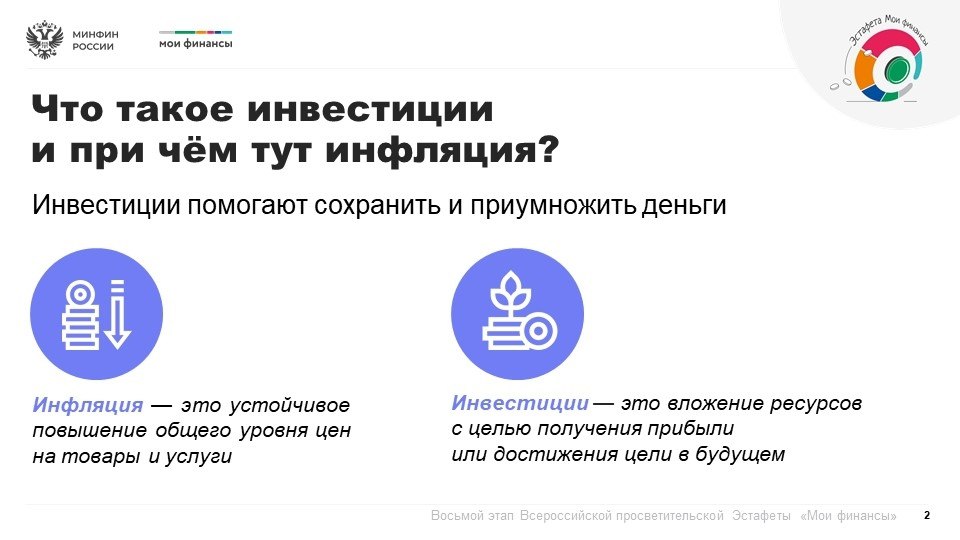 МИНФИН РОССИИ

мои финансы

Эстафета Мои финансы

Что такое инвестиции и при чём тут инфляция?

Инвестиции помогают сохранить и приумножить деньги

Инфляция — это устойчивое повышение общего уровня цен на товары и услуги

Инвестиции — это вложение ресурсов с целью получения прибыли или достижения цели в будущем

Восьмой этап Всероссийской просветительской Эстафеты «Мои финансы» 2